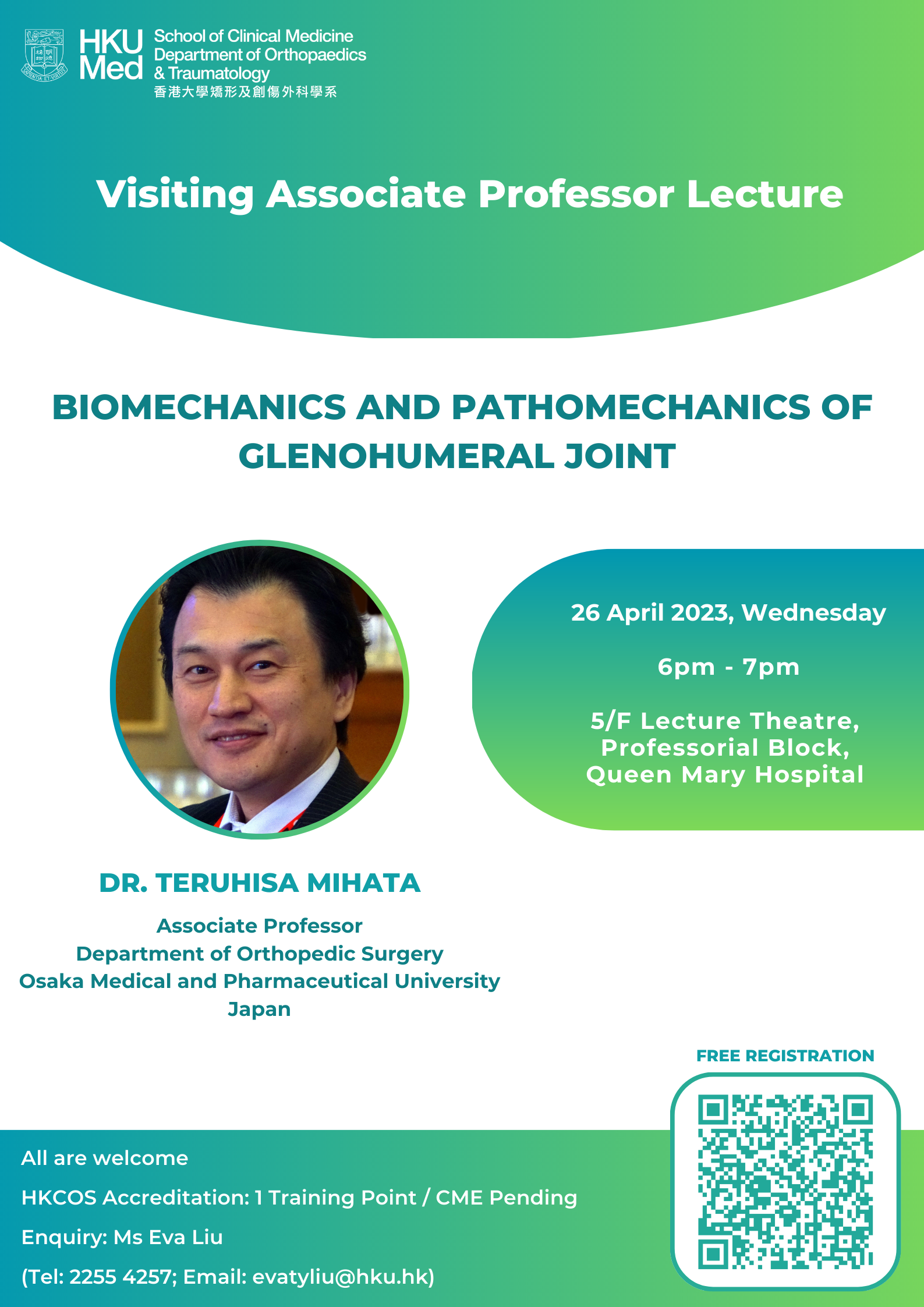 HKU Med School of Clinical Medicine Department of Orthopaedics & Traumatology
香港大學矯形及創傷外科學系

Visiting Associate Professor Lecture

BIOMECHANICS AND PATHOMECHANICS OF GLENOHUMERAL JOINT

26 April 2023, Wednesday

6pm - 7pm

5/F Lecture Theatre, Professorial Block, Queen Mary Hospital

DR. TERUHISA MIHATA

Associate Professor
Department of Orthopedic Surgery
Osaka Medical and Pharmaceutical University
Japan

FREE REGISTRATION

All are welcome

HKCOS Accreditation: 1 Training Point / CME Pending

Enquiry: Ms Eva Liu

(Tel: 2255 4257; Email: evatyliu@hku.hk)